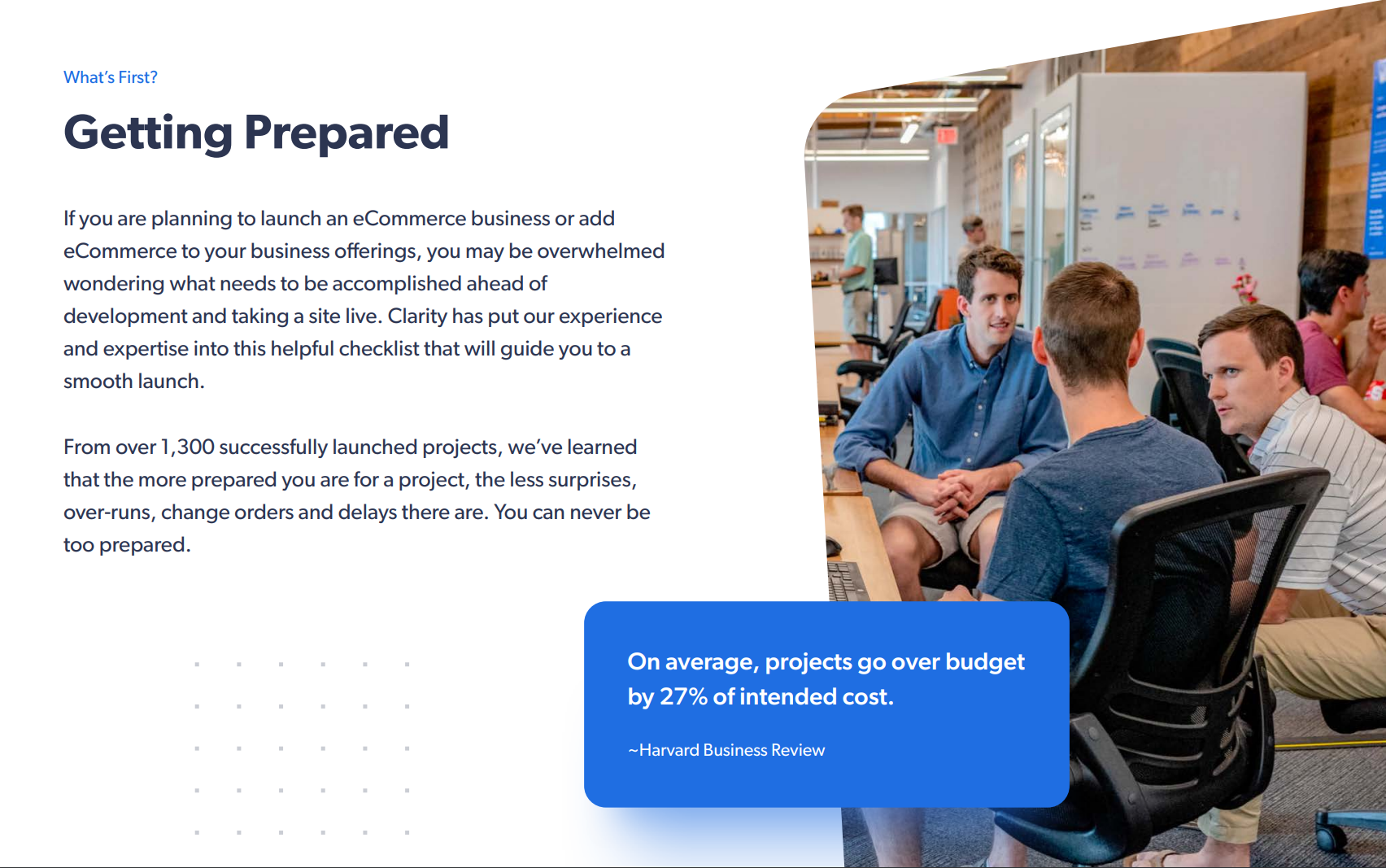 What's First?

Getting Prepared

If you are planning to launch an eCommerce business or add eCommerce to your business offerings, you may be overwhelmed wondering what needs to be accomplished ahead of development and taking a site live. Clarity has put our experience and expertise into this helpful checklist that will guide you to a smooth launch.

From over 1,300 successfully launched projects, we've learned that the more prepared you are for a project, the less surprises, over-runs, change orders and delays there are. You can never be too prepared.

On average, projects go over budget by 27% of intended cost.

~Harvard Business Review